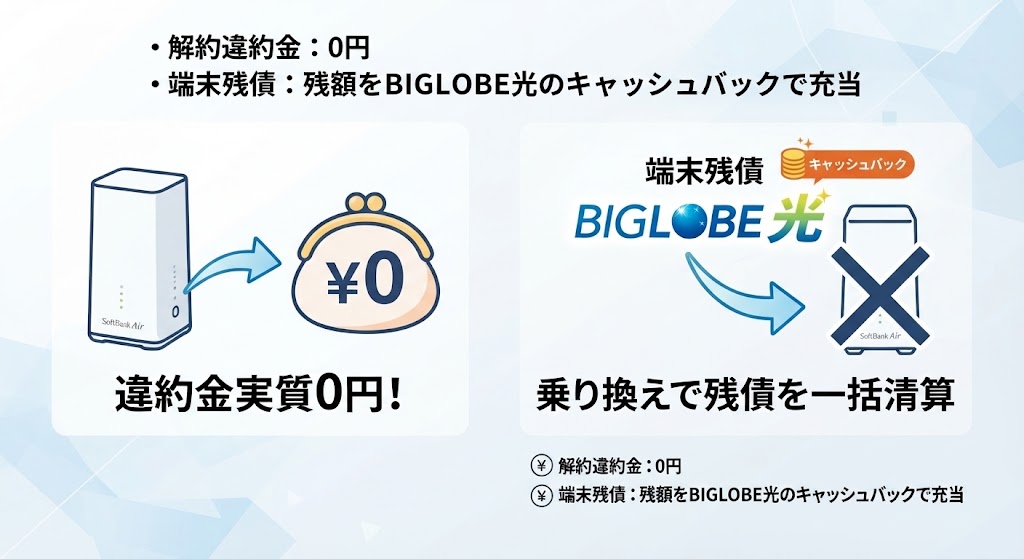 ・解約違約金：0円
・端末残債：残額をBIGLOBE光のキャッシュバックで充当

SoftBank Air

¥0

違約金実質0円！

端末残債

キャッシュバック

BIGLOBE光

SoftBank Air

乗り換えで残債を一括清算

¥ 解約違約金：0円
¥ 端末残債：残額をBIGLOBE光のキャッシュバックで充当